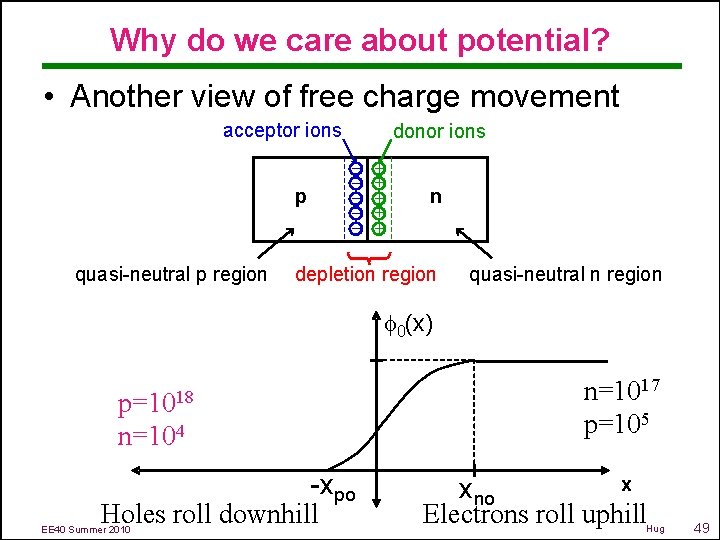 Why do we care about potential?

• Another view of free charge movement

acceptor ions

donor ions

p

n

quasi-neutral p region

depletion region

quasi-neutral n region

$\phi_0(x)$

$p=10^{18}$
$n=10^{4}$

$n=10^{17}$
$p=10^{5}$

$-x_{po}$

$x_{no}$

x

Holes roll downhill

Electrons roll uphill

EE40 Summer 2010

Hug

49